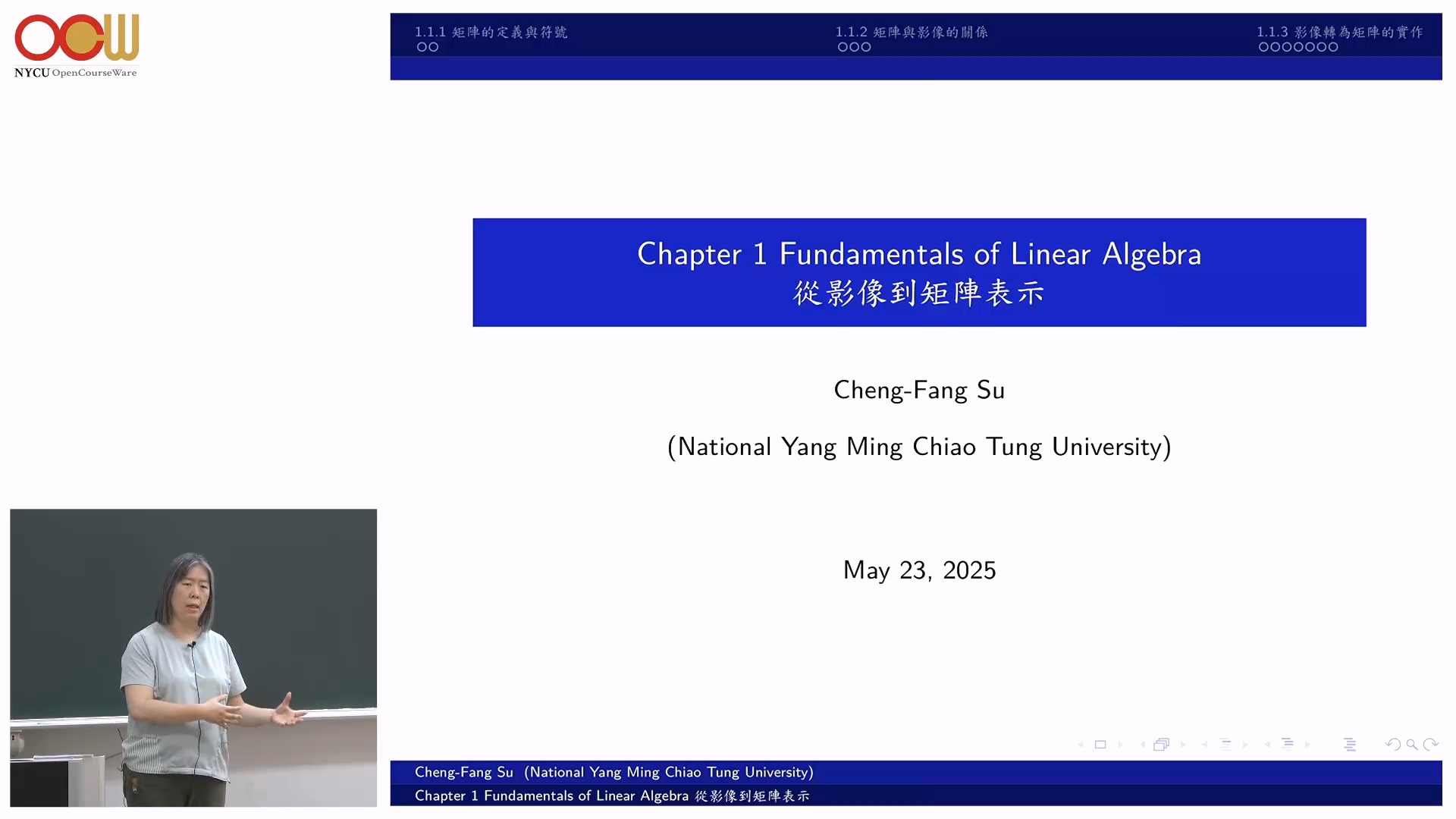 OCW
NYCU OpenCourseWare

1.1.1 矩陣的定義與符號
1.1.2 矩陣與影像的關係
1.1.3 影像轉為矩陣的實作

Chapter 1 Fundamentals of Linear Algebra
從影像到矩陣表示

Cheng-Fang Su

(National Yang Ming Chiao Tung University)

May 23, 2025

Cheng-Fang Su (National Yang Ming Chiao Tung University)
Chapter 1 Fundamentals of Linear Algebra 從影像到矩陣表示